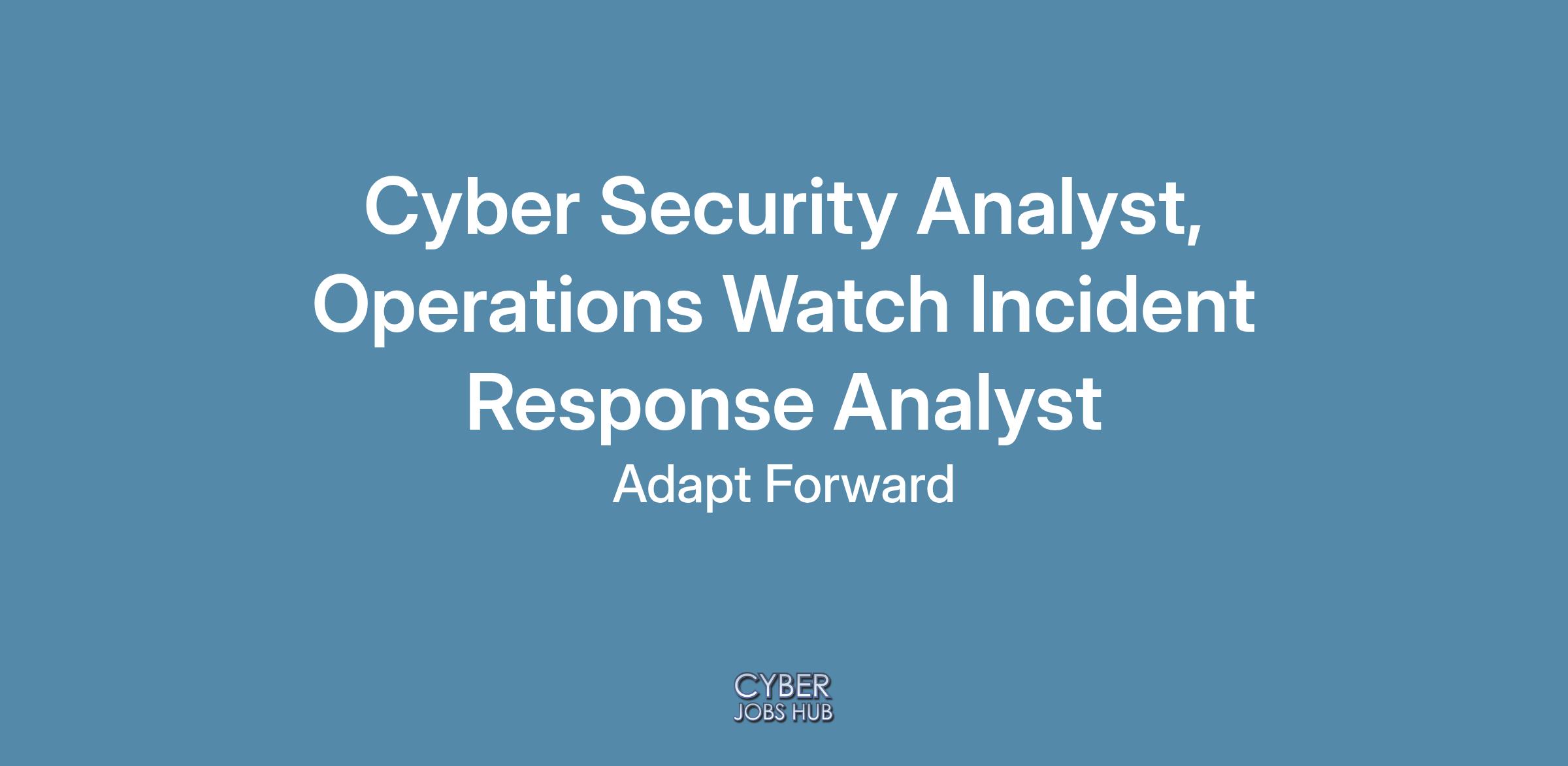 Cyber Security Analyst, Operations Watch Incident Response Analyst

Adapt Forward

CYBER
JOBS HUB